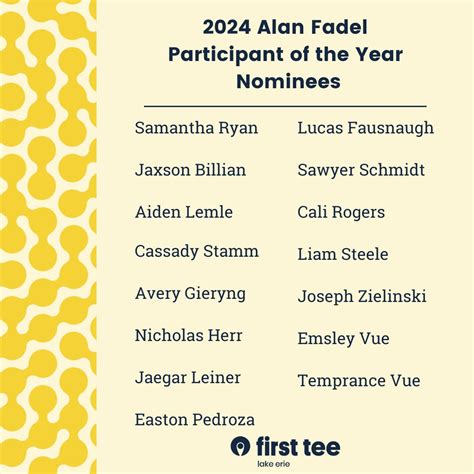 2024 Alan Fadel Participant of the Year Nominees

Samantha Ryan

Jaxson Billian

Aiden Lemle

Cassady Stamm

Avery Gieryng

Nicholas Herr

Jaegar Leiner

Easton Pedroza

Lucas Fausnaugh

Sawyer Schmidt

Cali Rogers

Liam Steele

Joseph Zielinski

Emsley Vue

Temprance Vue

first tee
lake erie